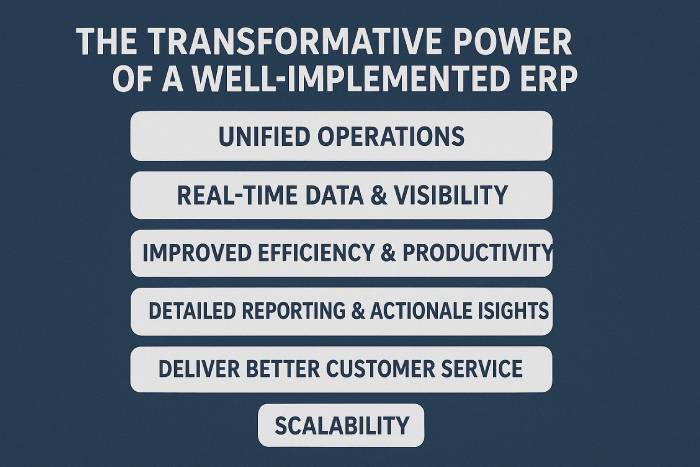 THE TRANSFORMATIVE POWER OF A WELL-IMPLEMENTED ERP

UNIFIED OPERATIONS

REAL-TIME DATA & VISIBILITY

IMPROVED EFFICIENCY & PRODUCTIVITY

DETAILED REPORTING & ACTIONALE ISIGHTS

DELIVER BETTER CUSTOMER SERVICE

SCALABILITY